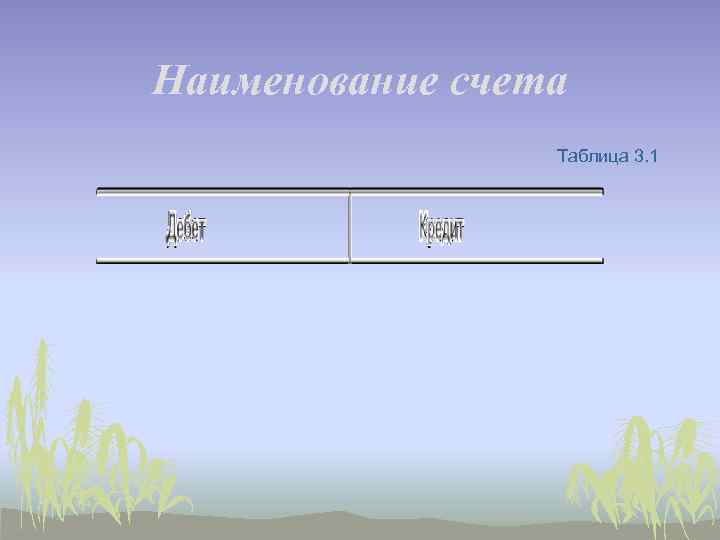 Наименование счета

Таблица 3.1

| Дебет | Кредит |
|---|---|